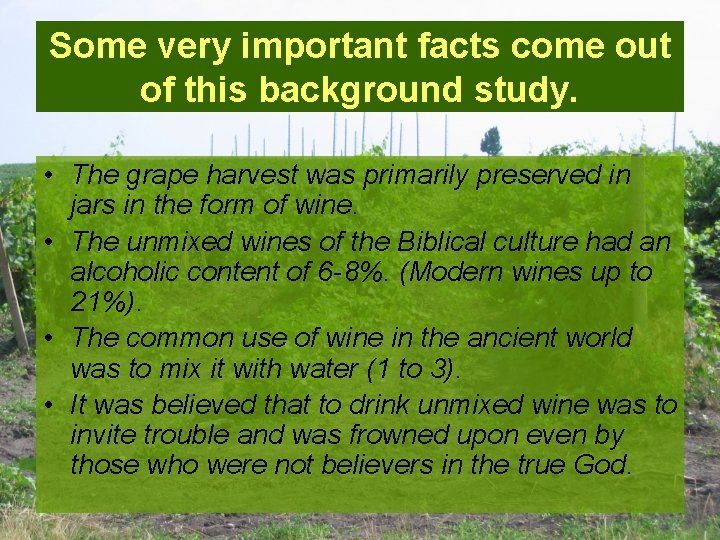 Some very important facts come out of this background study.

• The grape harvest was primarily preserved in jars in the form of wine.
• The unmixed wines of the Biblical culture had an alcoholic content of 6-8%. (Modern wines up to 21%).
• The common use of wine in the ancient world was to mix it with water (1 to 3).
• It was believed that to drink unmixed wine was to invite trouble and was frowned upon even by those who were not believers in the true God.